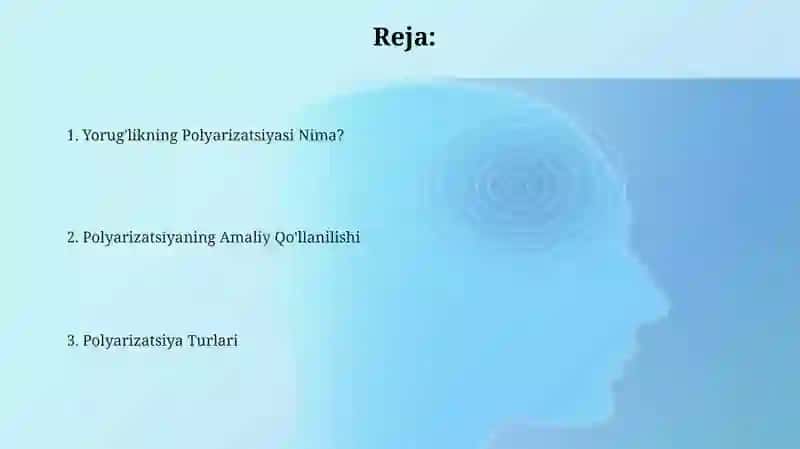 Reja:

1. Yorug'likning Polyarizatsiyasi Nima?

2. Polyarizatsiyaning Amaliy Qo'llanilishi

3. Polyarizatsiya Turlari